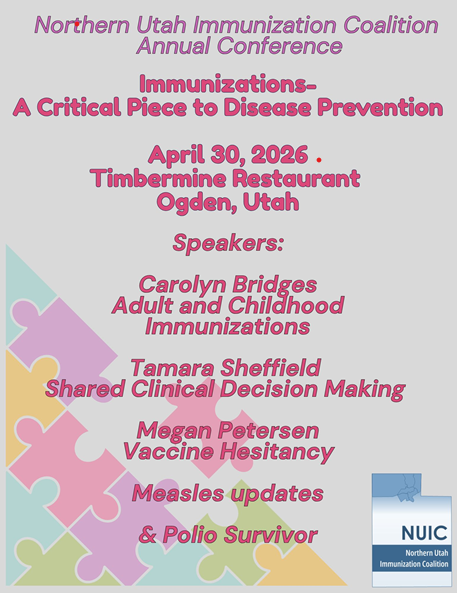 Northern Utah Immunization Coalition
Annual Conference

Immunizations-
A Critical Piece to Disease Prevention

April 30, 2026
Timbermine Restaurant
Ogden, Utah

Speakers:

Carolyn Bridges
Adult and Childhood Immunizations

Tamara Sheffield
Shared Clinical Decision Making

Megan Petersen
Vaccine Hesitancy

Measles updates

& Polio Survivor

NUIC
Northern Utah Immunization Coalition